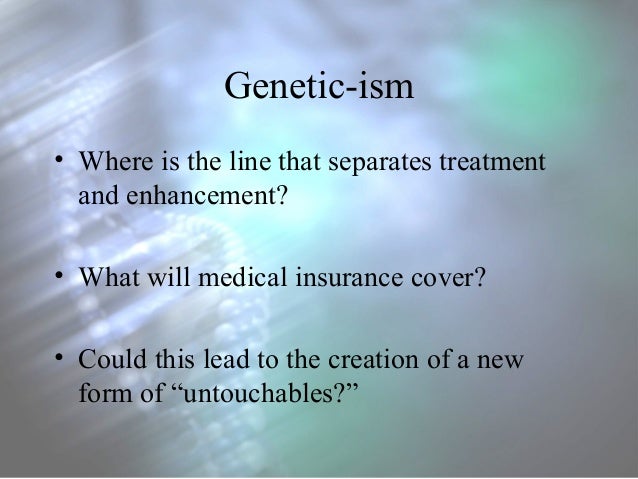 Genetic-ism

• Where is the line that separates treatment and enhancement?

• What will medical insurance cover?

• Could this lead to the creation of a new form of “untouchables?”